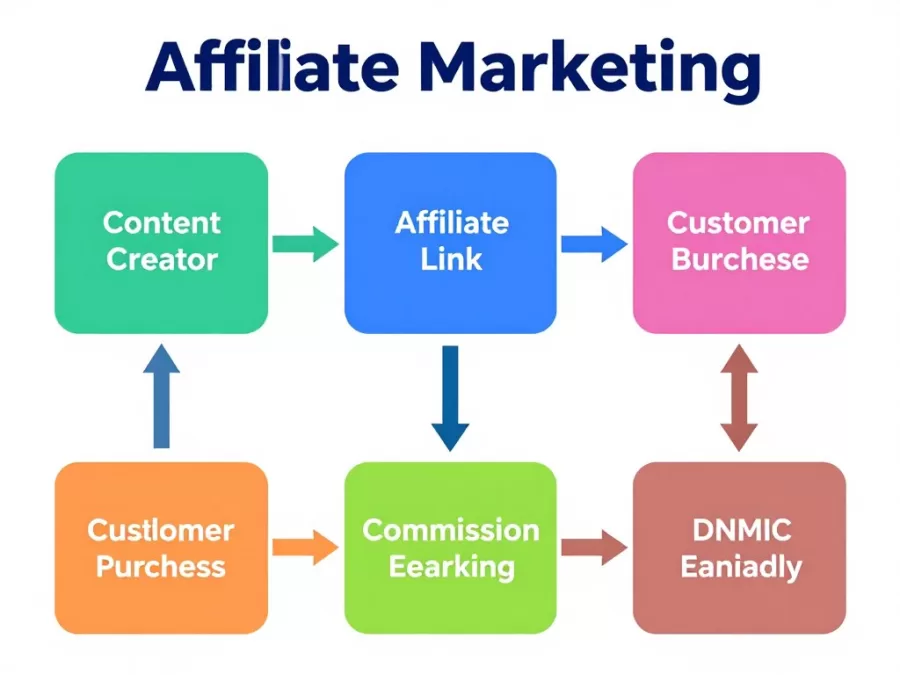 Affiliate Marketing

Content Creator

Affiliate Link

Customer Burchese

Custlomer Purchess

Commission Eearking

DNMIC Eaniadly